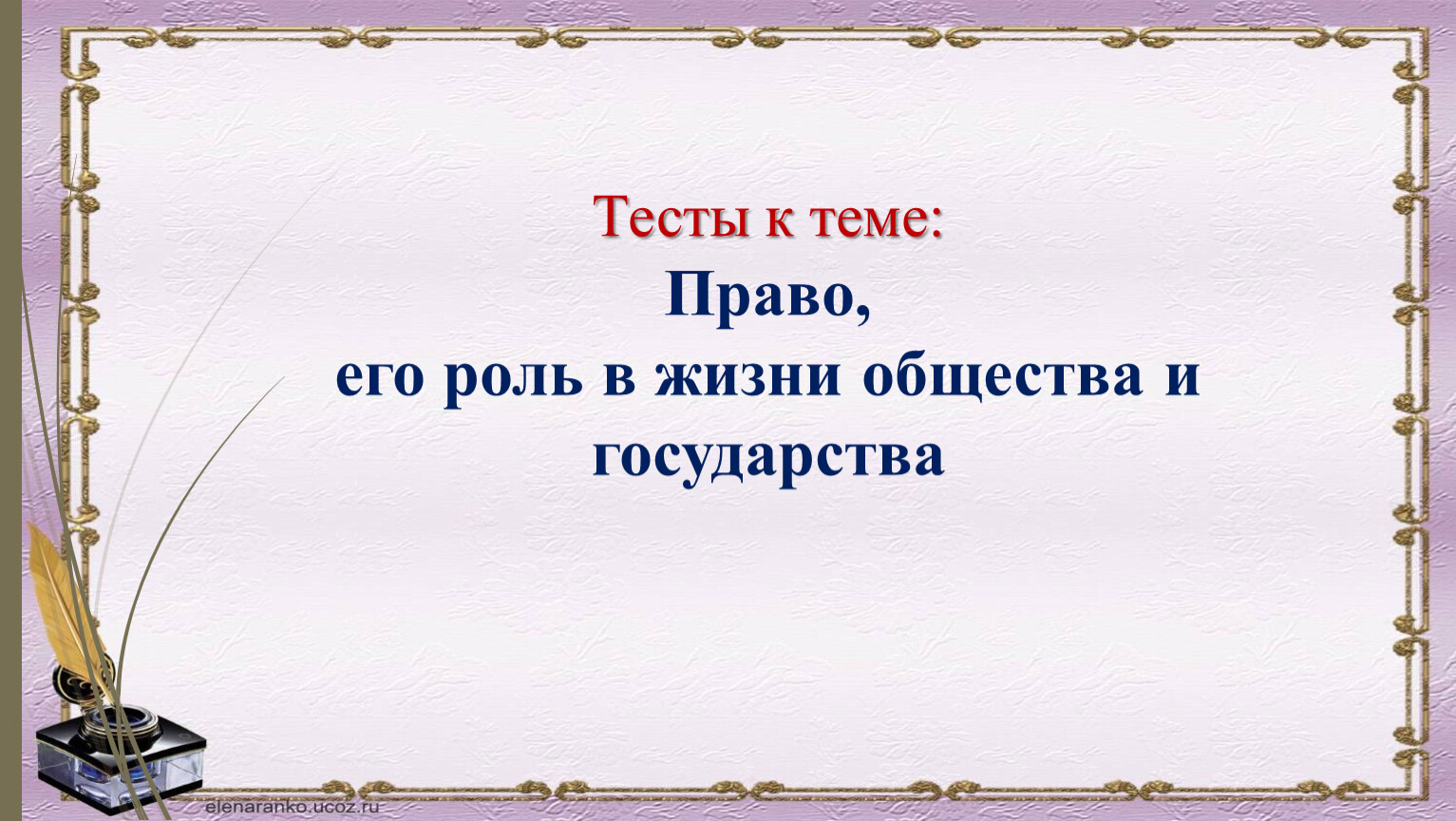 Тесты к теме:
Право,
его роль в жизни общества и государства

elenaranko.ucoz.ru